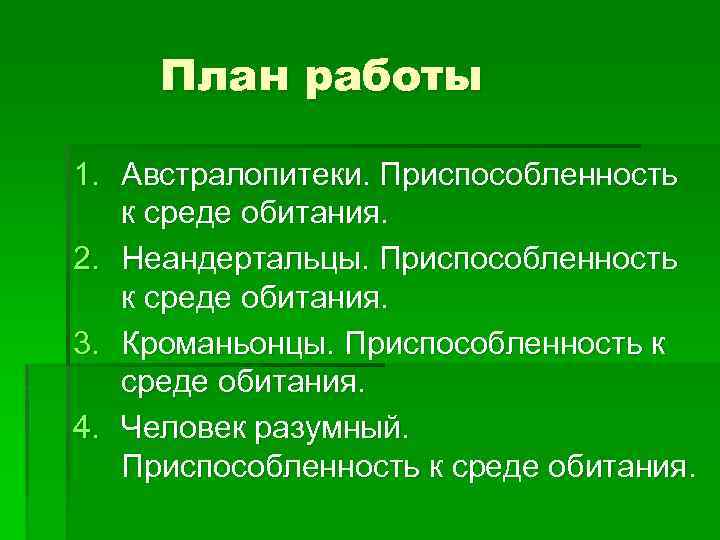 План работы

1. Австралопитеки. Приспособленность к среде обитания.
2. Неандертальцы. Приспособленность к среде обитания.
3. Кроманьонцы. Приспособленность к среде обитания.
4. Человек разумный. Приспособленность к среде обитания.